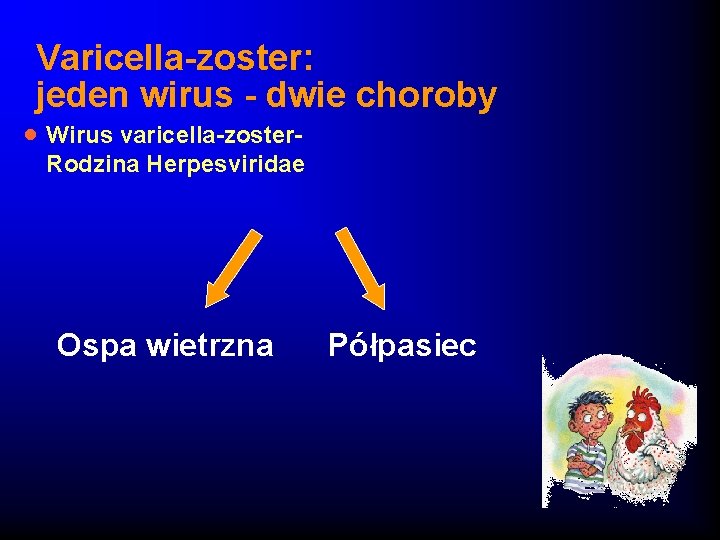 Varicella-zoster:
jeden wirus - dwie choroby

• Wirus varicella-zoster-
Rodzina Herpesviridae

Ospa wietrzna

Półpasiec